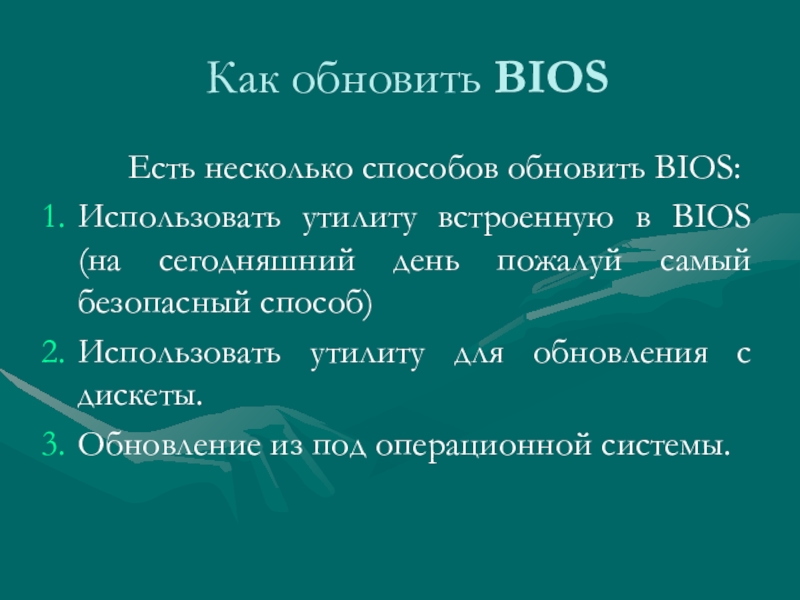 Как обновить BIOS

Есть несколько способов обновить BIOS:

1. Использовать утилиту встроенную в BIOS (на сегодняшний день пожалуй самый безопасный способ)
2. Использовать утилиту для обновления с дискеты.
3. Обновление из под операционной системы.